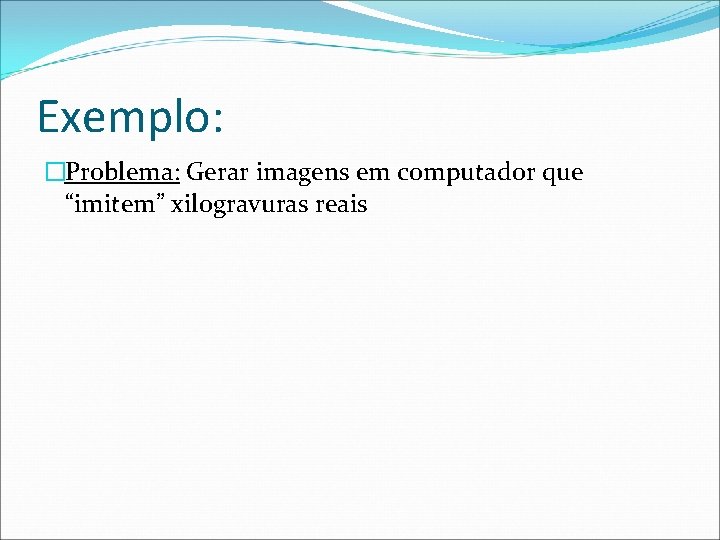 Exemplo:

Problema: Gerar imagens em computador que “imitem” xilogravuras reais